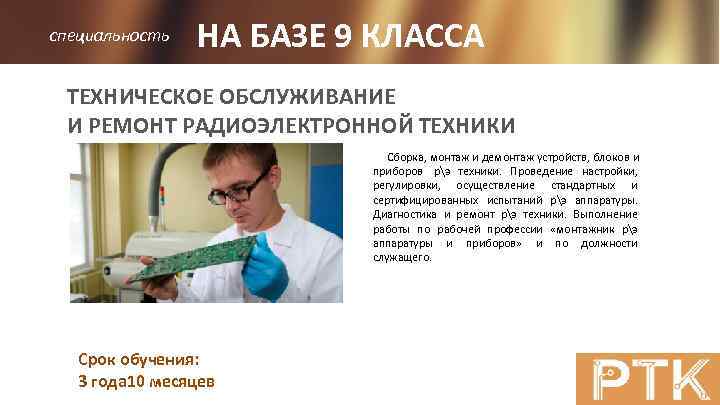 специальность НА БАЗЕ 9 КЛАССА

ТЕХНИЧЕСКОЕ ОБСЛУЖИВАНИЕ И РЕМОНТ РАДИОЭЛЕКТРОННОЙ ТЕХНИКИ

Сборка, монтаж и демонтаж устройств, блоков и приборов р\э техники. Проведение настройки, регулировки, осуществление стандартных и сертифицированных испытаний р\э аппаратуры. Диагностика и ремонт р\э техники. Выполнение работы по рабочей профессии «монтажник р\э аппаратуры и приборов» и по должности служащего.

Срок обучения:
3 года10 месяцев

РТК